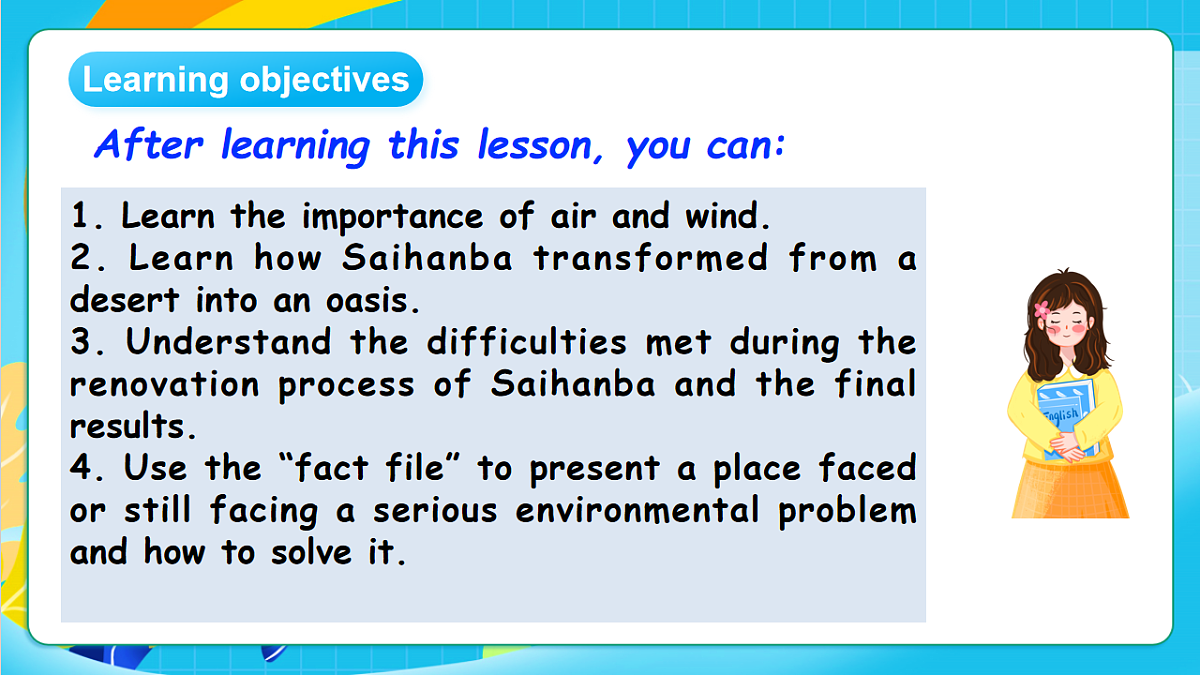 Learning objectives

After learning this lesson, you can:

1. Learn the importance of air and wind.
2. Learn how Saihanba transformed from a desert into an oasis.
3. Understand the difficulties met during the renovation process of Saihanba and the final results.
4. Use the “fact file” to present a place faced or still facing a serious environmental problem and how to solve it.

English